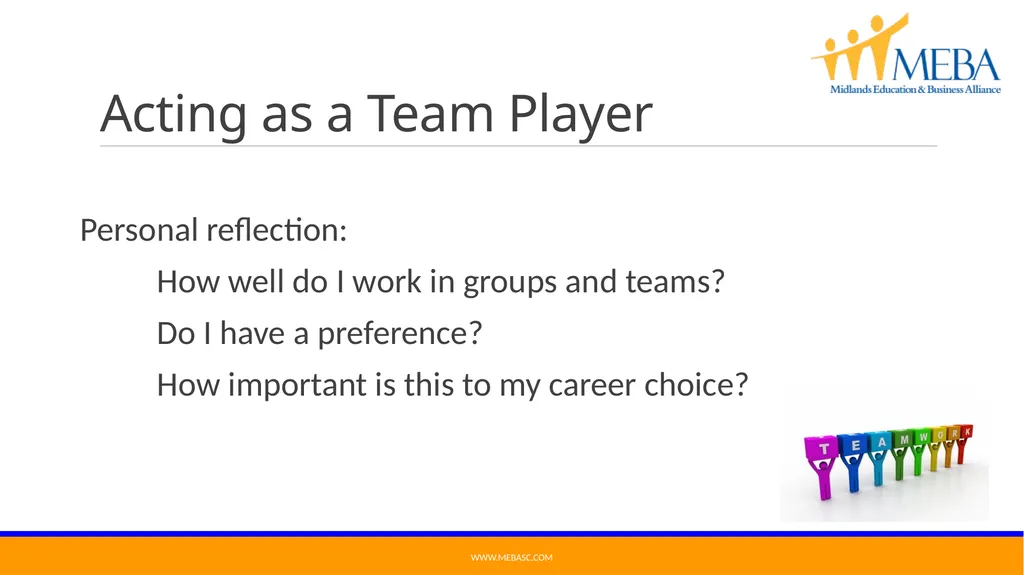 MEBA
Midlands Education & Business Alliance

Acting as a Team Player

Personal reflection:

How well do I work in groups and teams?

Do I have a preference?

How important is this to my career choice?

T E A M W O R K

WWW.MEBASC.COM